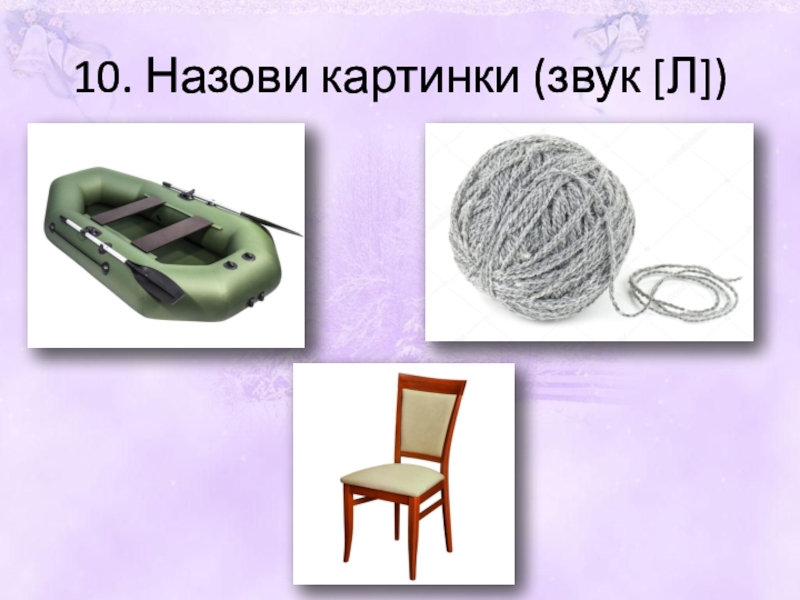 10. Назови картинки (звук [Л])